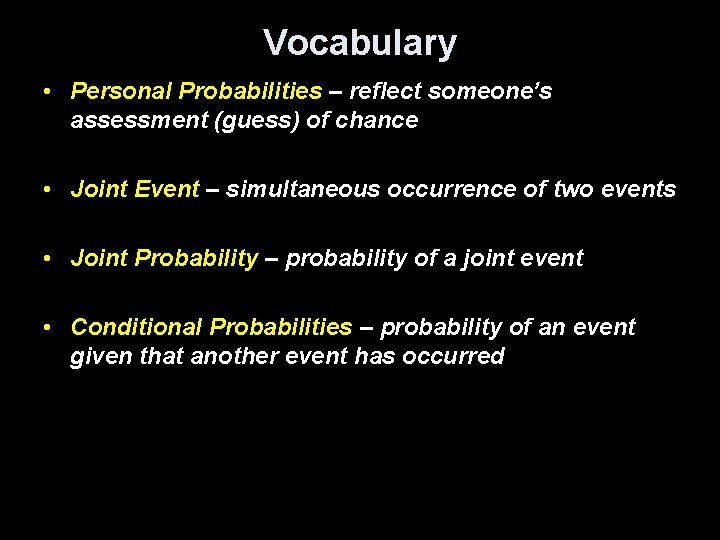 Vocabulary

• Personal Probabilities – reflect someone's assessment (guess) of chance

• Joint Event – simultaneous occurrence of two events

• Joint Probability – probability of a joint event

• Conditional Probabilities – probability of an event given that another event has occurred